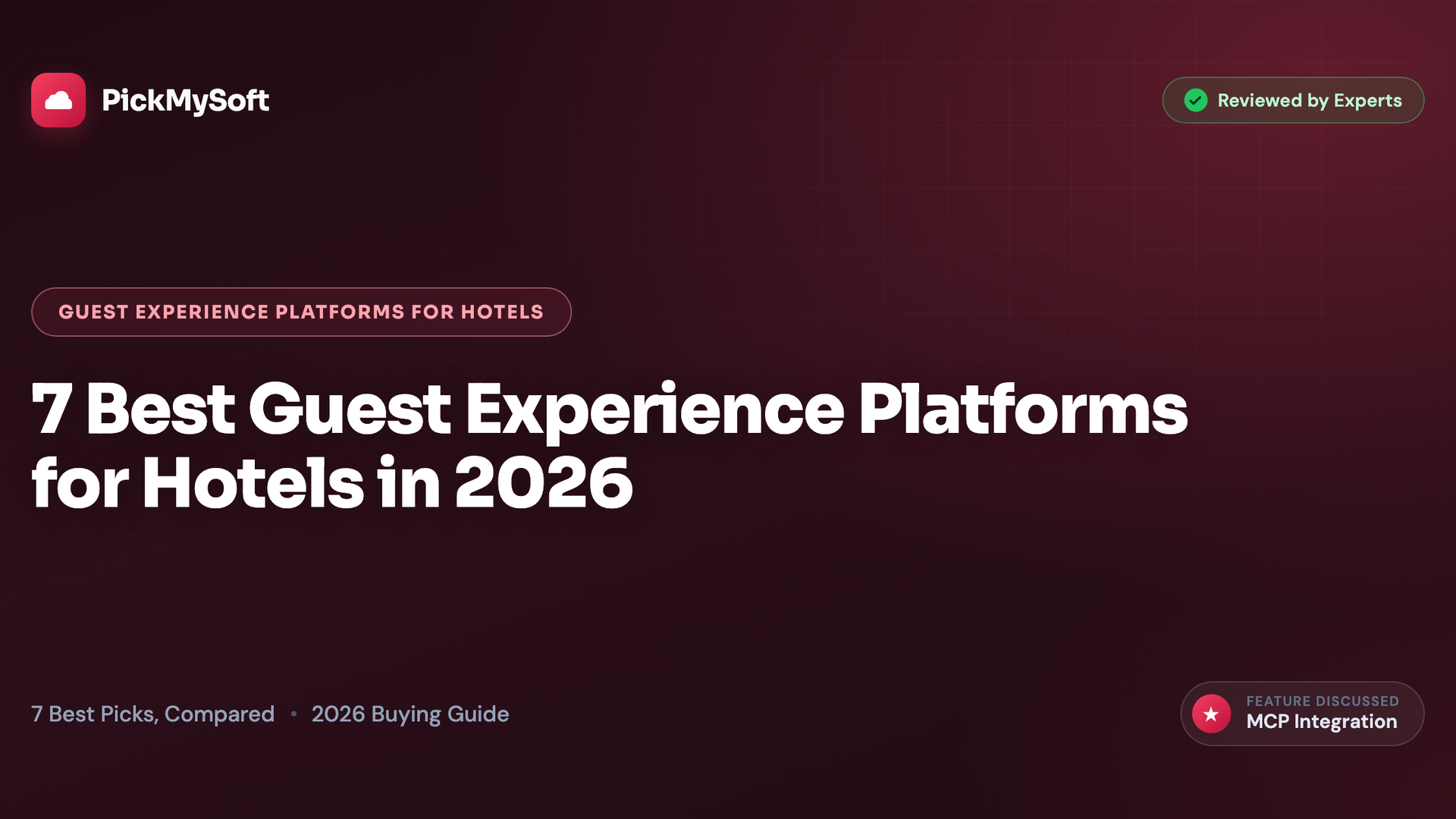 PickMySoft

Reviewed by Experts

GUEST EXPERIENCE PLATFORMS FOR HOTELS

7 Best Guest Experience Platforms for Hotels in 2026

7 Best Picks, Compared • 2026 Buying Guide

FEATURE DISCUSSED
MCP Integration